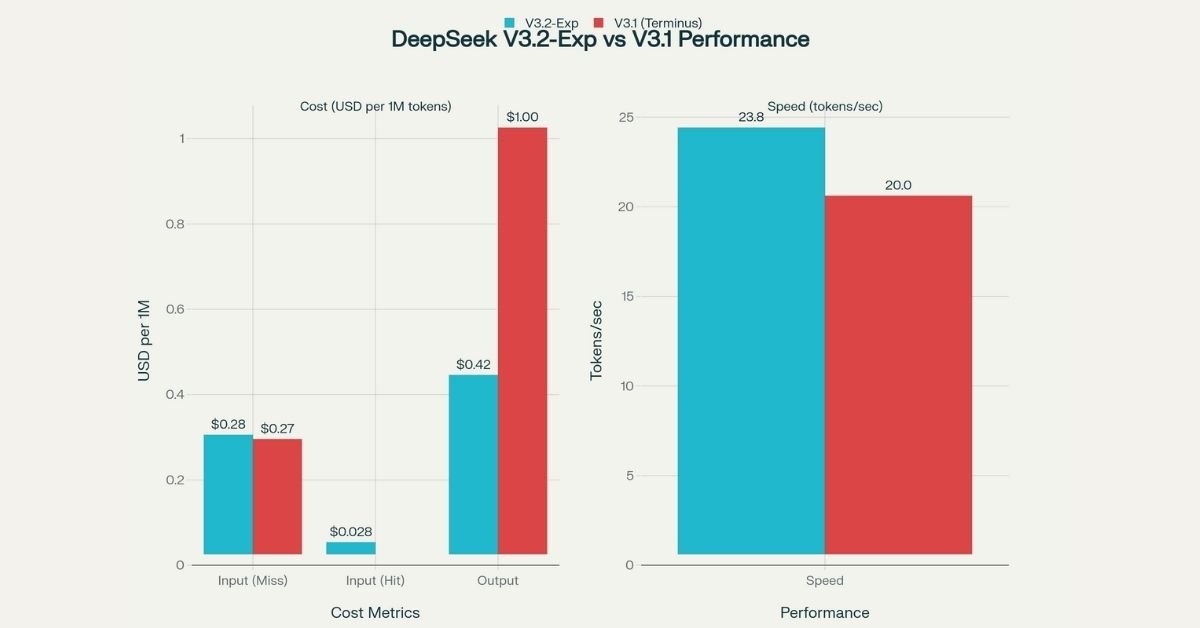 V3.2-Exp V3.1 (Terminus)
DeepSeek V3.2-Exp vs V3.1 Performance

Cost (USD per 1M tokens)
USD per 1M
1
0.8
0.6
0.4
0.2
0
$0.28
$0.27
$0.028
$0.42
$1.00
Input (Miss)
Input (Hit)
Output
Cost Metrics

Speed (tokens/sec)
Tokens/sec
25
20
15
10
5
0
23.8
20.0
Speed
Performance